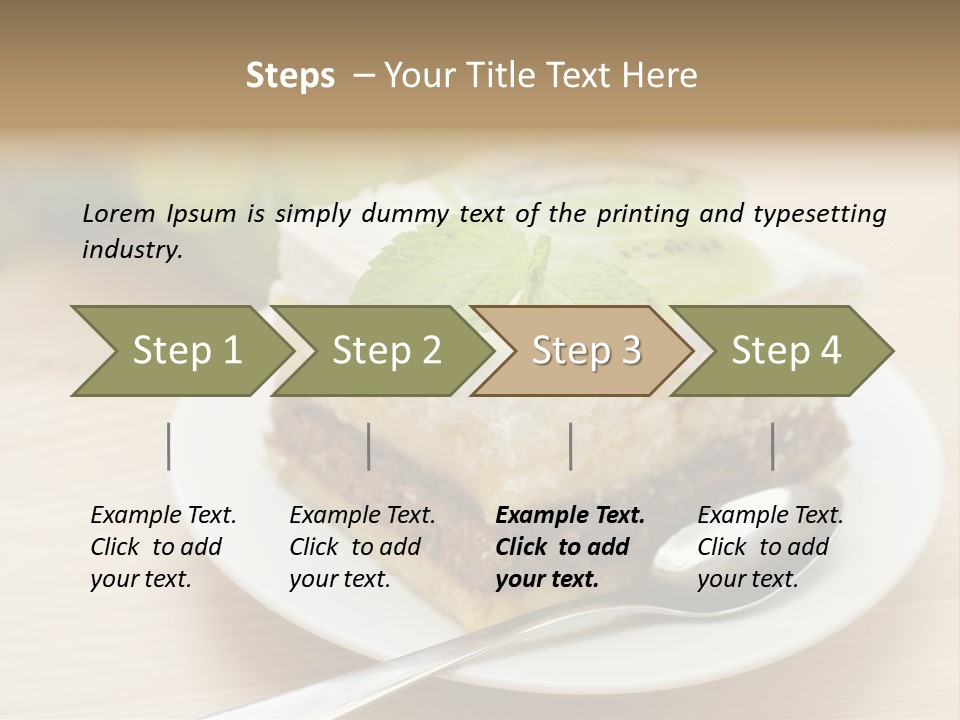 Steps – Your Title Text Here

Lorem Ipsum is simply dummy text of the printing and typesetting industry.

Step 1

Step 2

Step 3

Step 4

Example Text. Click to add your text.

Example Text. Click to add your text.

Example Text. Click to add your text.

Example Text. Click to add your text.